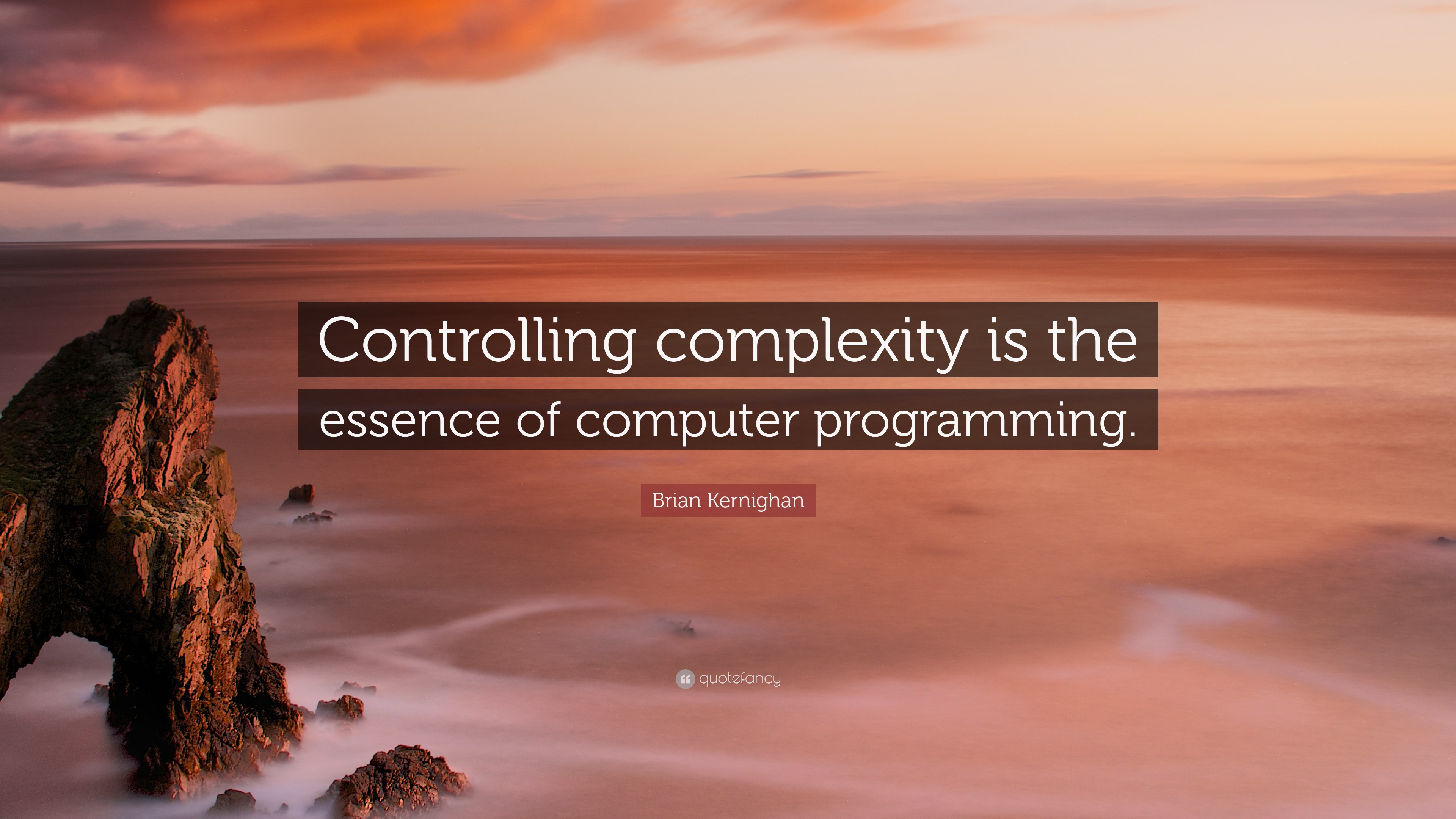 Controlling complexity is the essence of computer programming.

Brian Kernighan

quotefancy